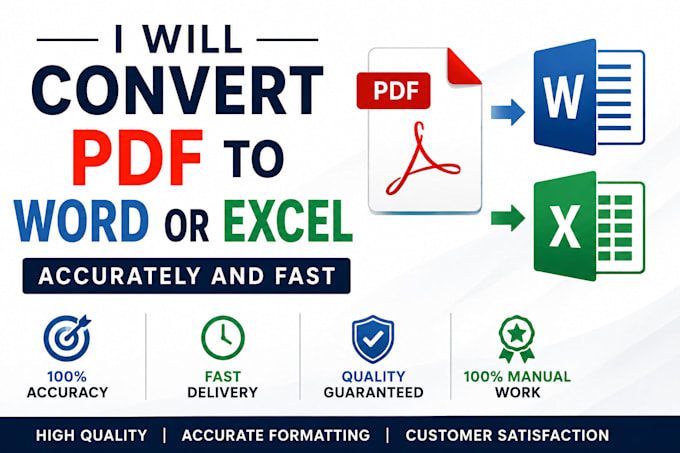 I WILL
CONVERT
PDF TO
WORD OR EXCEL
ACCURATELY AND FAST

PDF

W

X

100% ACCURACY

FAST DELIVERY

QUALITY GUARANTEED

100% MANUAL WORK

HIGH QUALITY | ACCURATE FORMATTING | CUSTOMER SATISFACTION